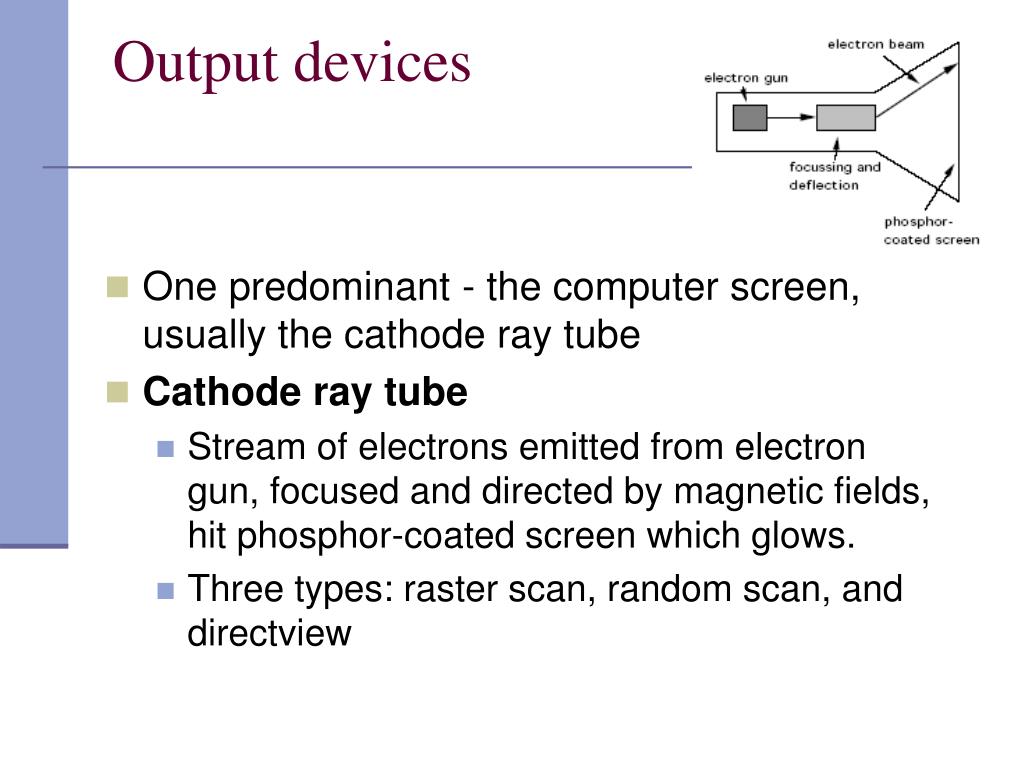 Output devices

electron beam

electron gun

focussing and deflection

phosphor-coated screen

One predominant - the computer screen, usually the cathode ray tube

Cathode ray tube

Stream of electrons emitted from electron gun, focused and directed by magnetic fields, hit phosphor-coated screen which glows.

Three types: raster scan, random scan, and directview